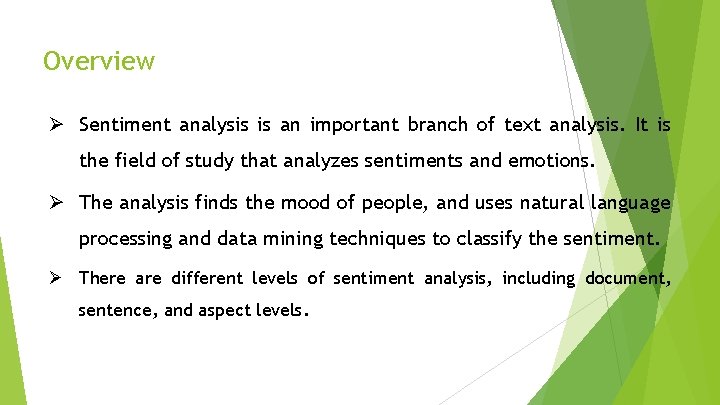 Overview

➢ Sentiment analysis is an important branch of text analysis. It is the field of study that analyzes sentiments and emotions.

➢ The analysis finds the mood of people, and uses natural language processing and data mining techniques to classify the sentiment.

➢ There are different levels of sentiment analysis, including document, sentence, and aspect levels.